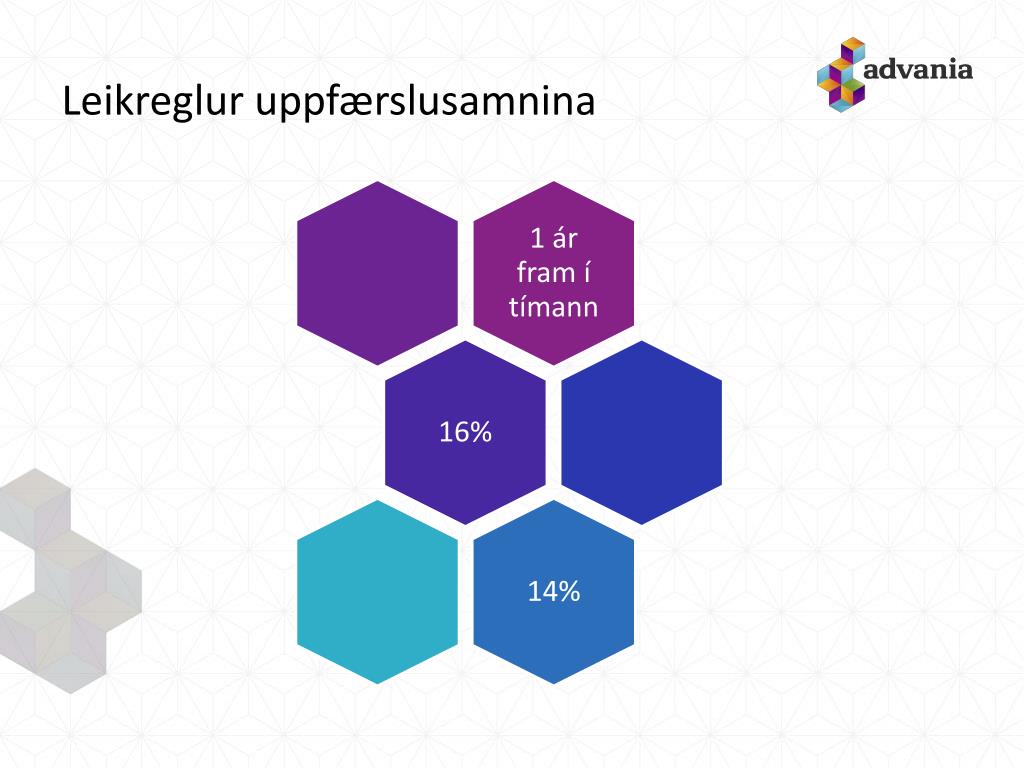 Leikreglur uppfærslusamnina

advania

1 ár
fram í
tímann

16%

14%